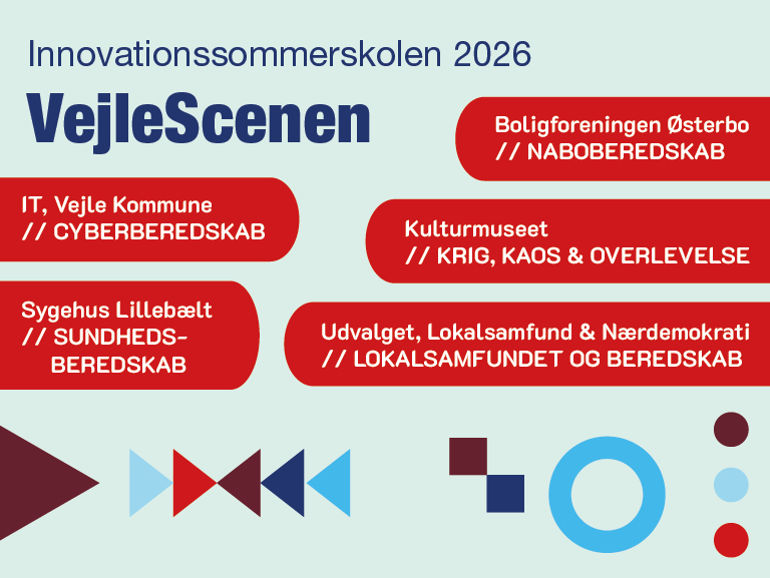 Innovationssommerskolen 2026

VejleScenen

Boligforeningen Østerbo
// NABOBEREDSKAB

IT, Vejle Kommune
// CYBERBEREDSKAB

Kulturmuseet
// KRIG, KAOS & OVERLEVELSE

Sygehus Lillebælt
// SUNDHEDS-BEREDSKAB

Udvalget, Lokalsamfund & Nærdemokrati
// LOKALSAMFUNDET OG BEREDSKAB